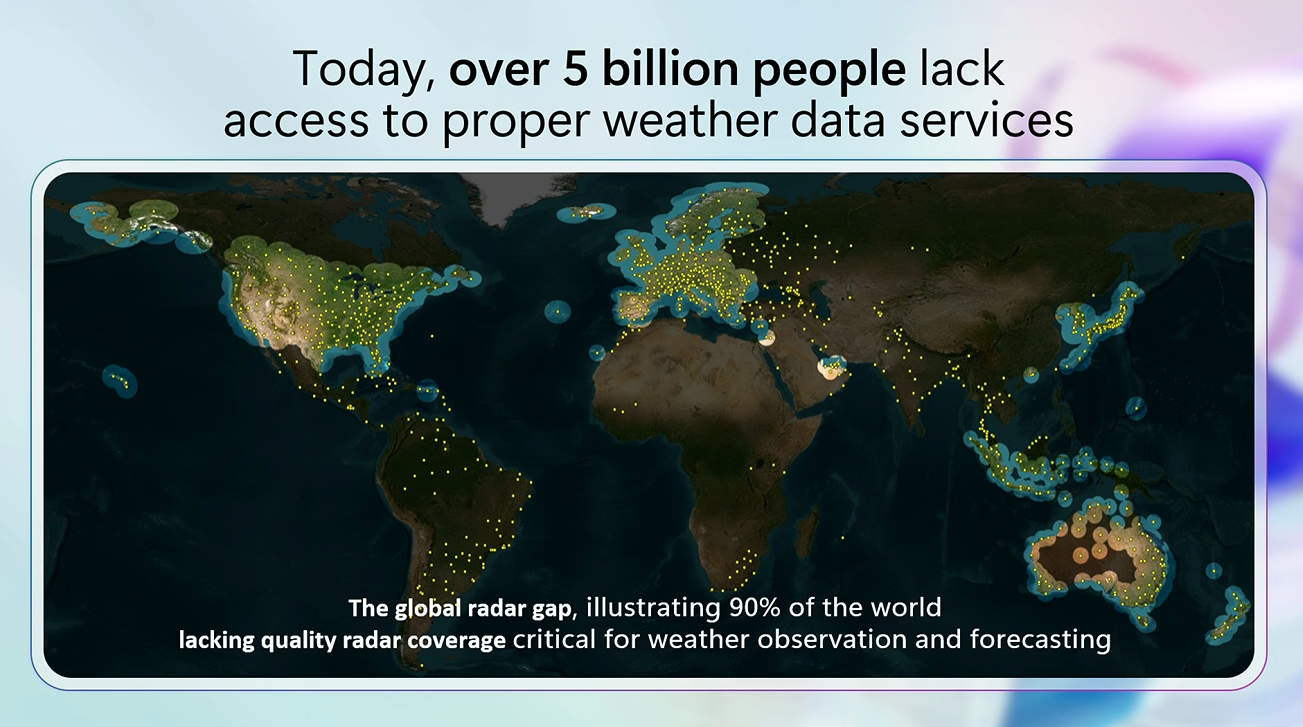 Today, over 5 billion people lack access to proper weather data services

The global radar gap, illustrating 90% of the world lacking quality radar coverage critical for weather observation and forecasting